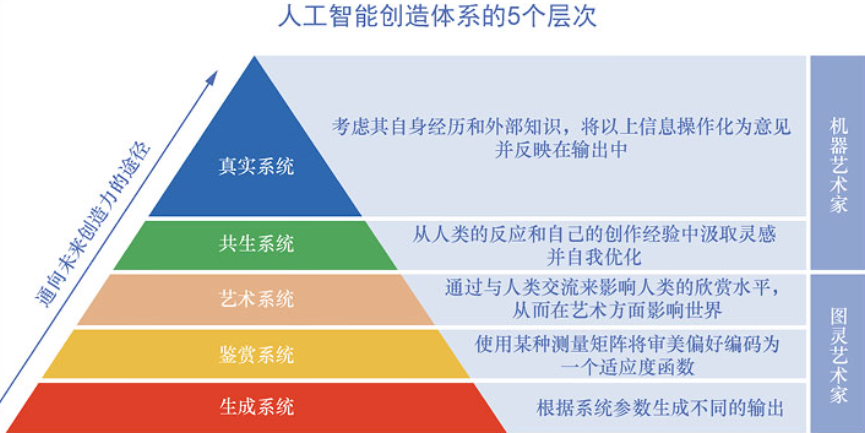 人工智能创造体系的5个层次

通向未来创造力的途径

真实系统

考虑其自身经历和外部知识，将以上信息操作化为意见并反映在输出中

共生系统

从人类的反应和自己的创作经验中汲取灵感并自我优化

艺术系统

通过与人类交流来影响人类的欣赏水平，从而在艺术方面影响世界

鉴赏系统

使用某种测量矩阵将审美偏好编码为一个适应度函数

生成系统

根据系统参数生成不同的输出

机器艺术家

图灵艺术家